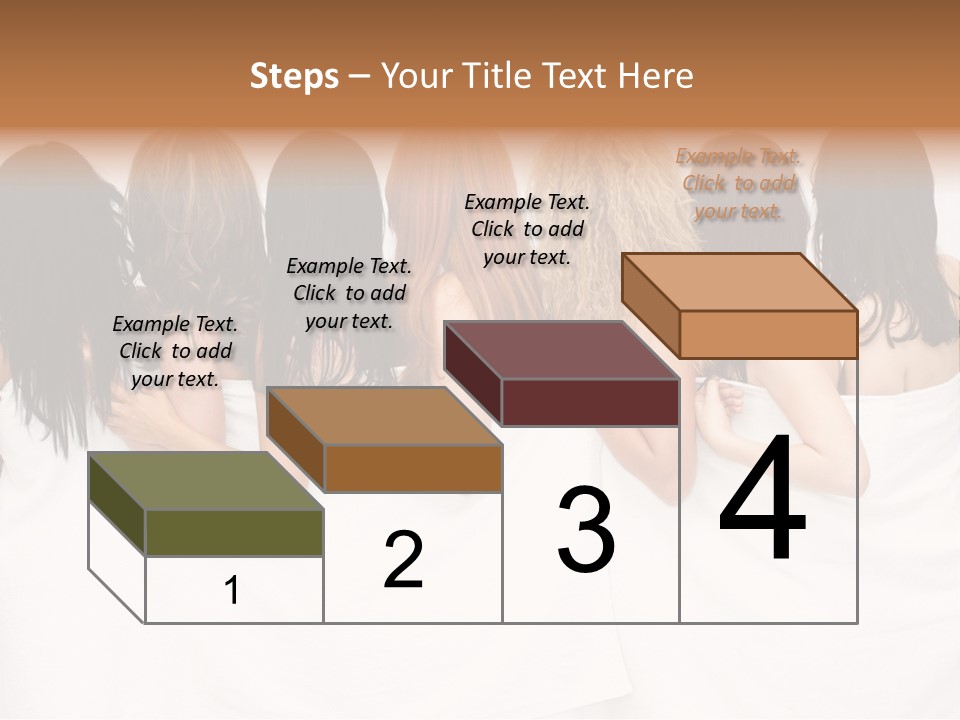 Steps – Your Title Text Here

Example Text. Click to add your text.

Example Text. Click to add your text.

Example Text. Click to add your text.

Example Text. Click to add your text.

1

2

3

4